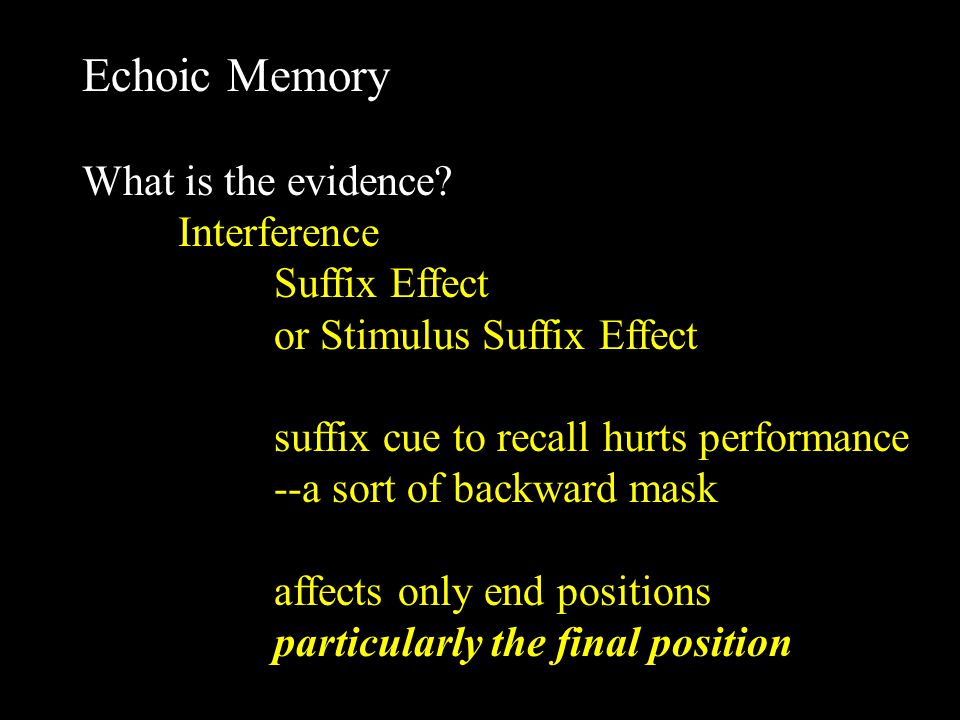 Echoic Memory

What is the evidence?

Interference

Suffix Effect
or Stimulus Suffix Effect

suffix cue to recall hurts performance
--a sort of backward mask

affects only end positions
particularly the final position